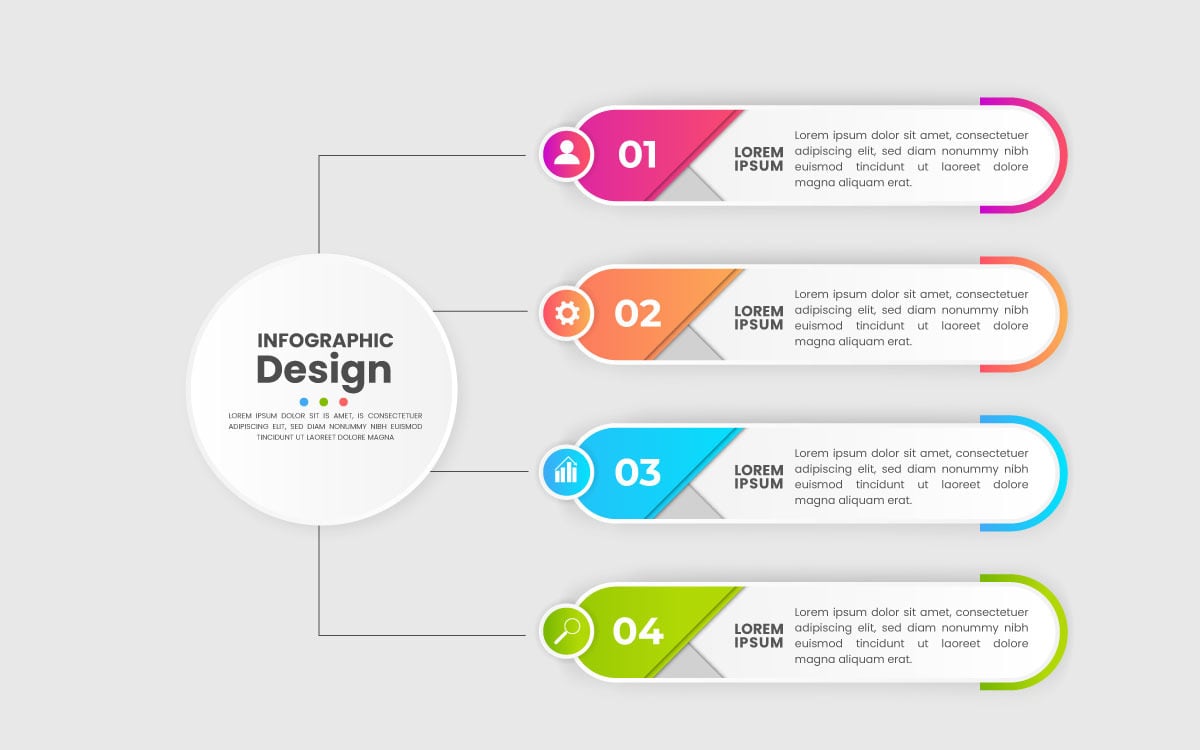 INFOGRAPHIC
Design

LOREM IPSUM DOLOR SIT IS AMET, IS CONSECTETUER ADIPISCING ELIT, SED DIAM NONUMMY NIBH EUISMOD TINCIDUNT UT LAOREET DOLORE MAGNA

01
LOREM IPSUM
Lorem ipsum dolor sit amet, consectetuer adipiscing elit, sed diam nonummy nibh euismod tincidunt ut laoreet dolore magna aliquam erat.

02
LOREM IPSUM
Lorem ipsum dolor sit amet, consectetuer adipiscing elit, sed diam nonummy nibh euismod tincidunt ut laoreet dolore magna aliquam erat.

03
LOREM IPSUM
Lorem ipsum dolor sit amet, consectetuer adipiscing elit, sed diam nonummy nibh euismod tincidunt ut laoreet dolore magna aliquam erat.

04
LOREM IPSUM
Lorem ipsum dolor sit amet, consectetuer adipiscing elit, sed diam nonummy nibh euismod tincidunt ut laoreet dolore magna aliquam erat.